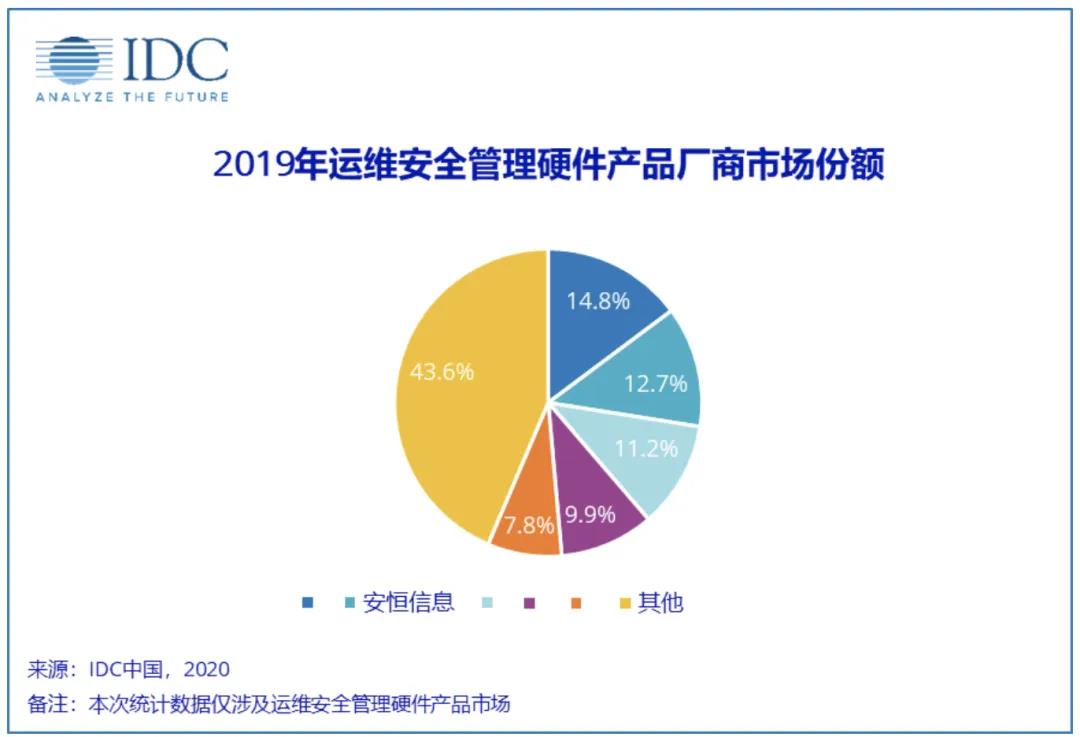 IDC
ANALYZE THE FUTURE

2019年运维安全管理硬件产品厂商市场份额

14.8%
12.7%
11.2%
9.9%
7.8%
43.6%

安恒信息
其他

来源：IDC中国，2020
备注：本次统计数据仅涉及运维安全管理硬件产品市场